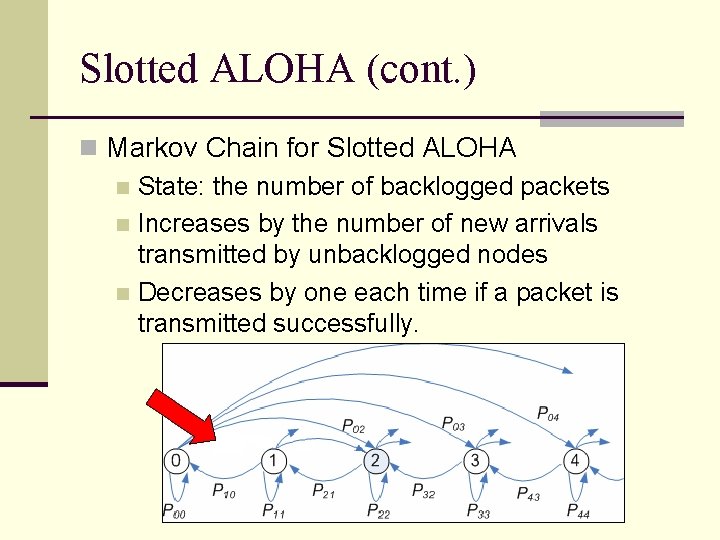 Slotted ALOHA (cont.)

Markov Chain for Slotted ALOHA

State: the number of backlogged packets

Increases by the number of new arrivals transmitted by unbacklogged nodes

Decreases by one each time if a packet is transmitted successfully.

$P_{02}$ $P_{03}$ $P_{04}$

0 1 2 3 4

$P_{10}$ $P_{21}$ $P_{32}$ $P_{43}$

$P_{00}$ $P_{11}$ $P_{22}$ $P_{33}$ $P_{44}$